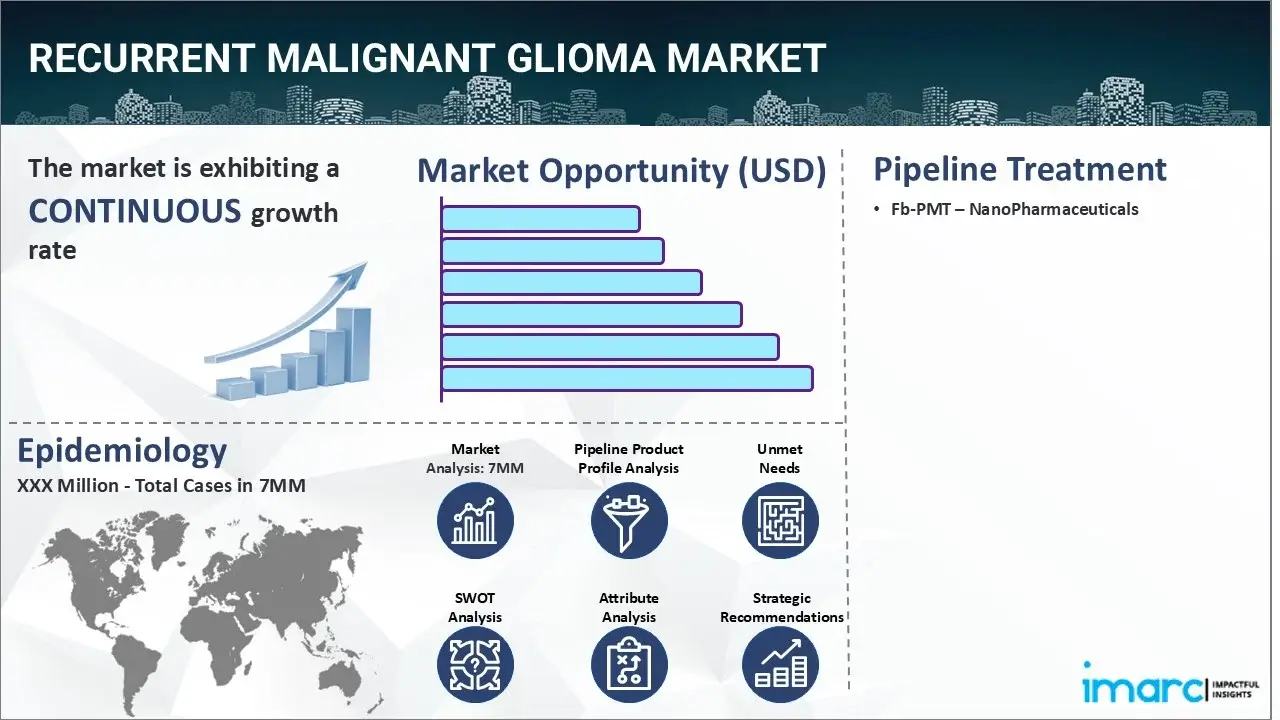 RECURRENT MALIGNANT GLIOMA MARKET

The market is exhibiting a CONTINUOUS growth rate

Market Opportunity (USD)

Pipeline Treatment

• Fb-PMT – NanoPharmaceuticals

Epidemiology

XXX Million - Total Cases in 7MM

Market Analysis: 7MM

Pipeline Product Profile Analysis

Unmet Needs

SWOT Analysis

Attribute Analysis

Strategic Recommendations

imarc IMPACTFUL INSIGHTS